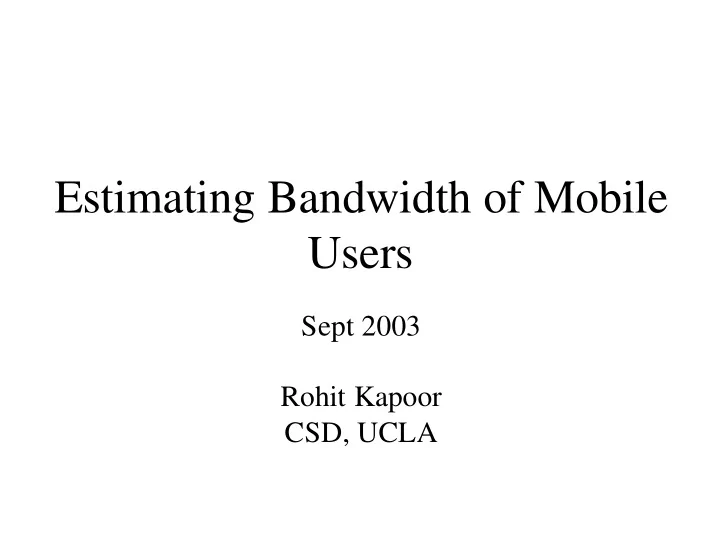 Estimating Bandwidth of Mobile Users

Sept 2003

Rohit Kapoor
CSD, UCLA